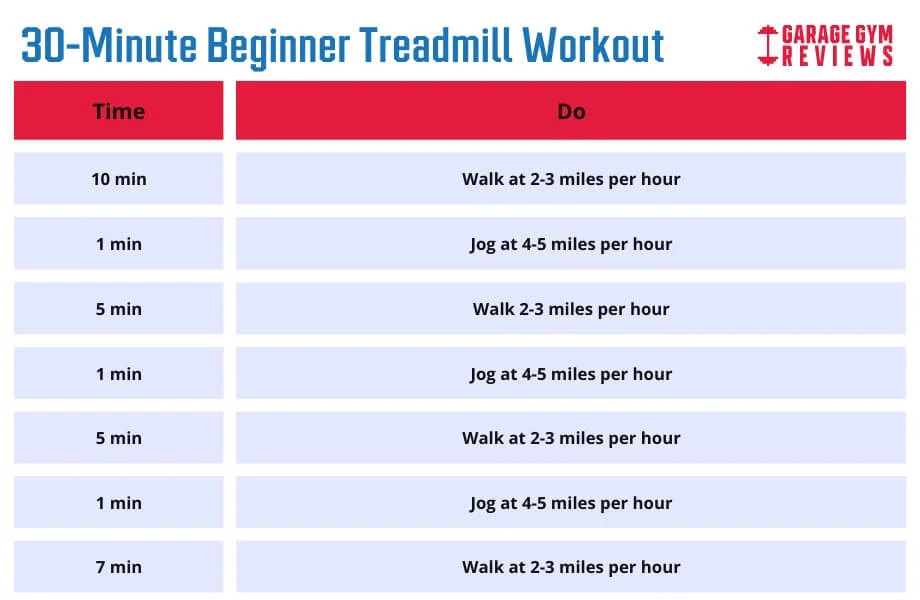 30-Minute Beginner Treadmill Workout

GARAGE GYM REVIEWS

| Time | Do |
|---|---|
| 10 min | Walk at 2-3 miles per hour |
| 1 min | Jog at 4-5 miles per hour |
| 5 min | Walk 2-3 miles per hour |
| 1 min | Jog at 4-5 miles per hour |
| 5 min | Walk at 2-3 miles per hour |
| 1 min | Jog at 4-5 miles per hour |
| 7 min | Walk at 2-3 miles per hour |